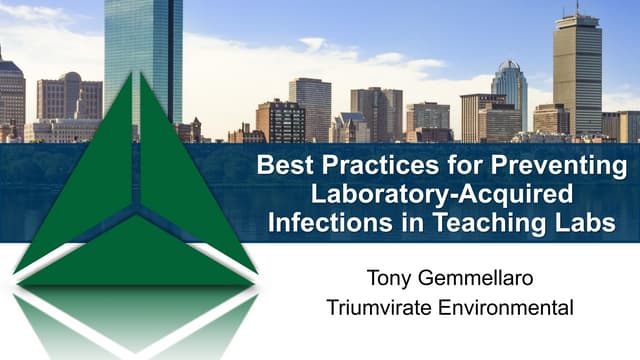 Best Practices for Preventing Laboratory-Acquired Infections in Teaching Labs

Tony Gemmellaro
Triumvirate Environmental